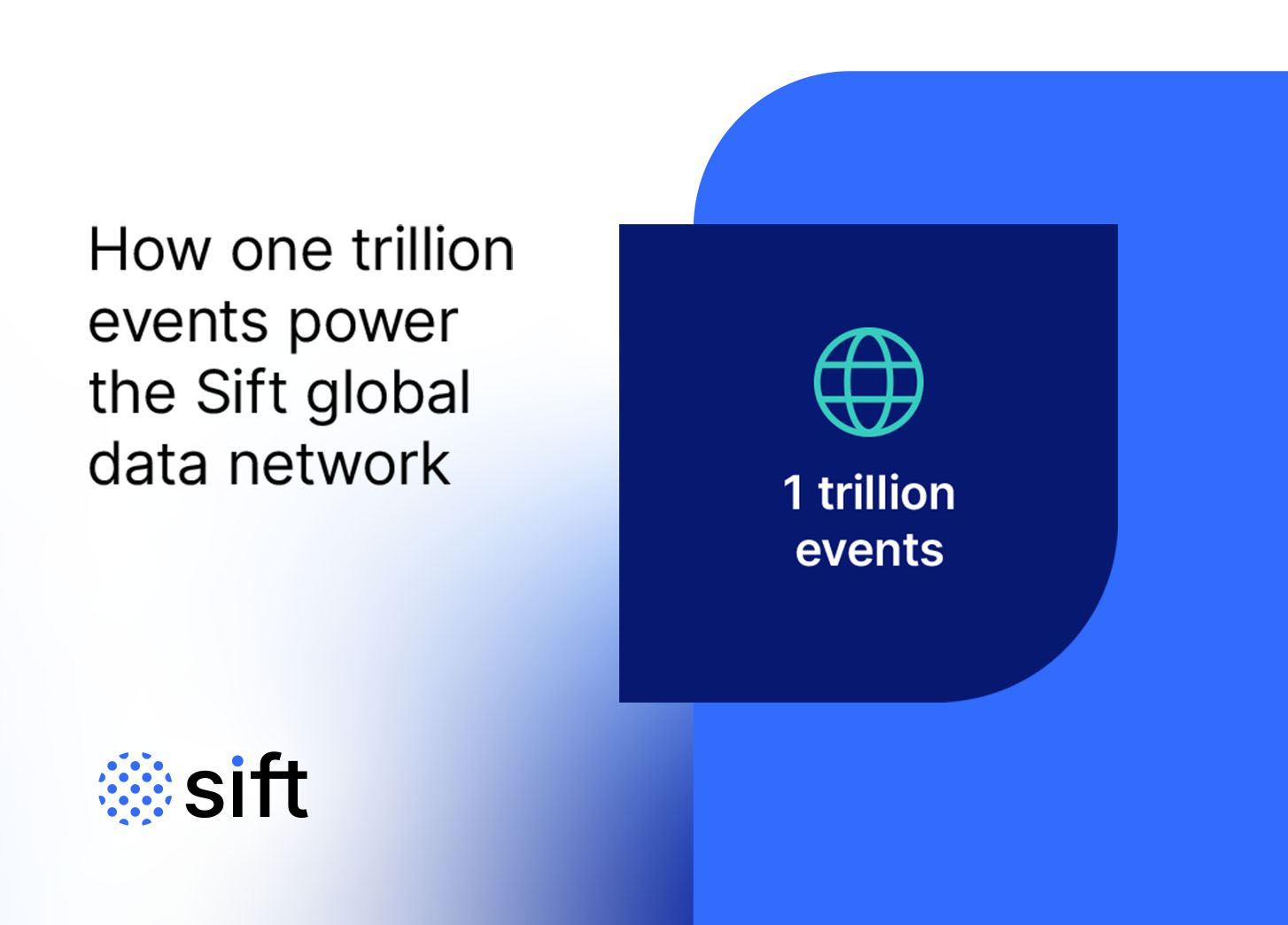 How one trillion events power the Sift global data network

1 trillion events

sift